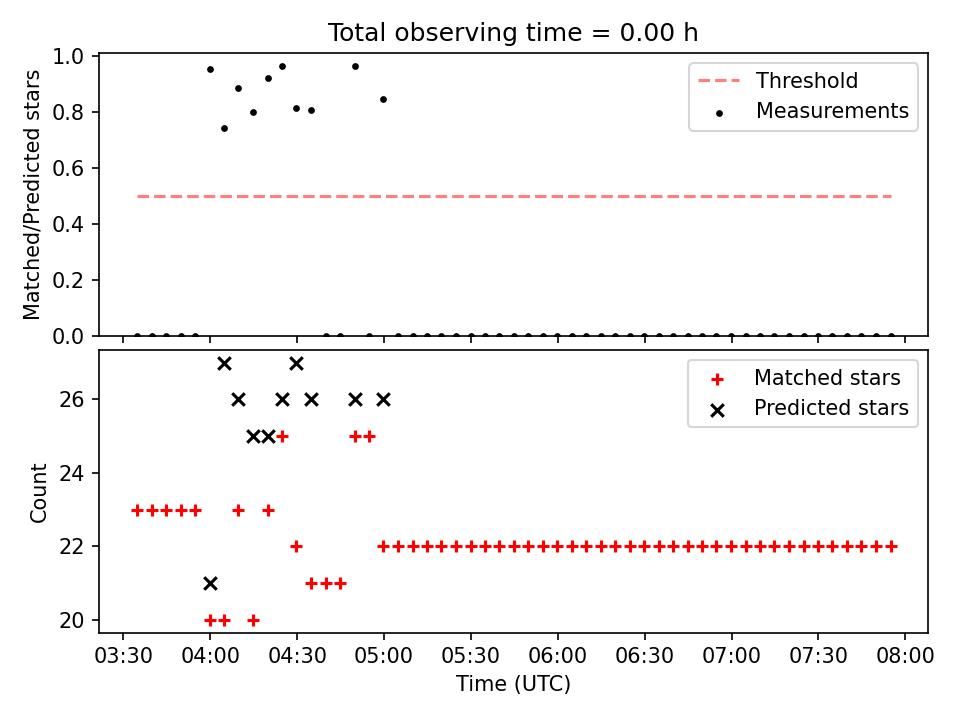 Total observing time = 0.00 h

Matched/Predicted stars

1.0
0.8
0.6
0.4
0.2
0.0

Threshold
Measurements

Count

26
24
22
20

Matched stars
Predicted stars

03:30 04:00 04:30 05:00 05:30 06:00 06:30 07:00 07:30 08:00

Time (UTC)